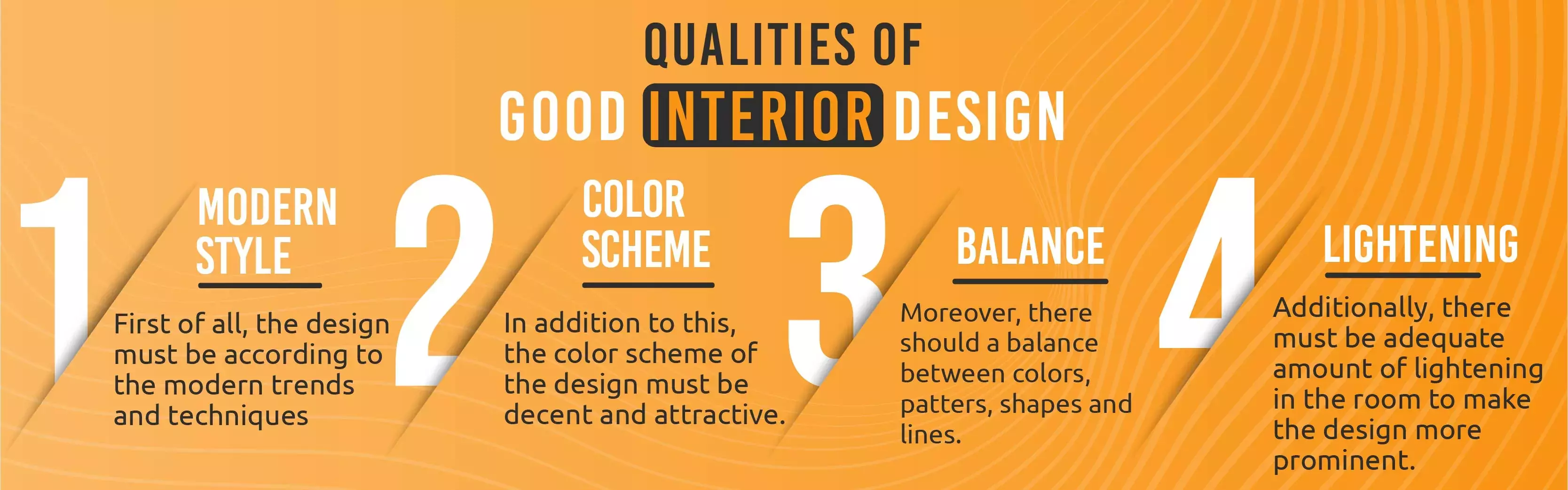 QUALITIES OF
GOOD INTERIOR DESIGN

1
MODERN STYLE
First of all, the design must be according to the modern trends and techniques

2
COLOR SCHEME
In addition to this, the color scheme of the design must be decent and attractive.

3
BALANCE
Moreover, there should a balance between colors, patters, shapes and lines.

4
LIGHTENING
Additionally, there must be adequate amount of lightening in the room to make the design more prominent.